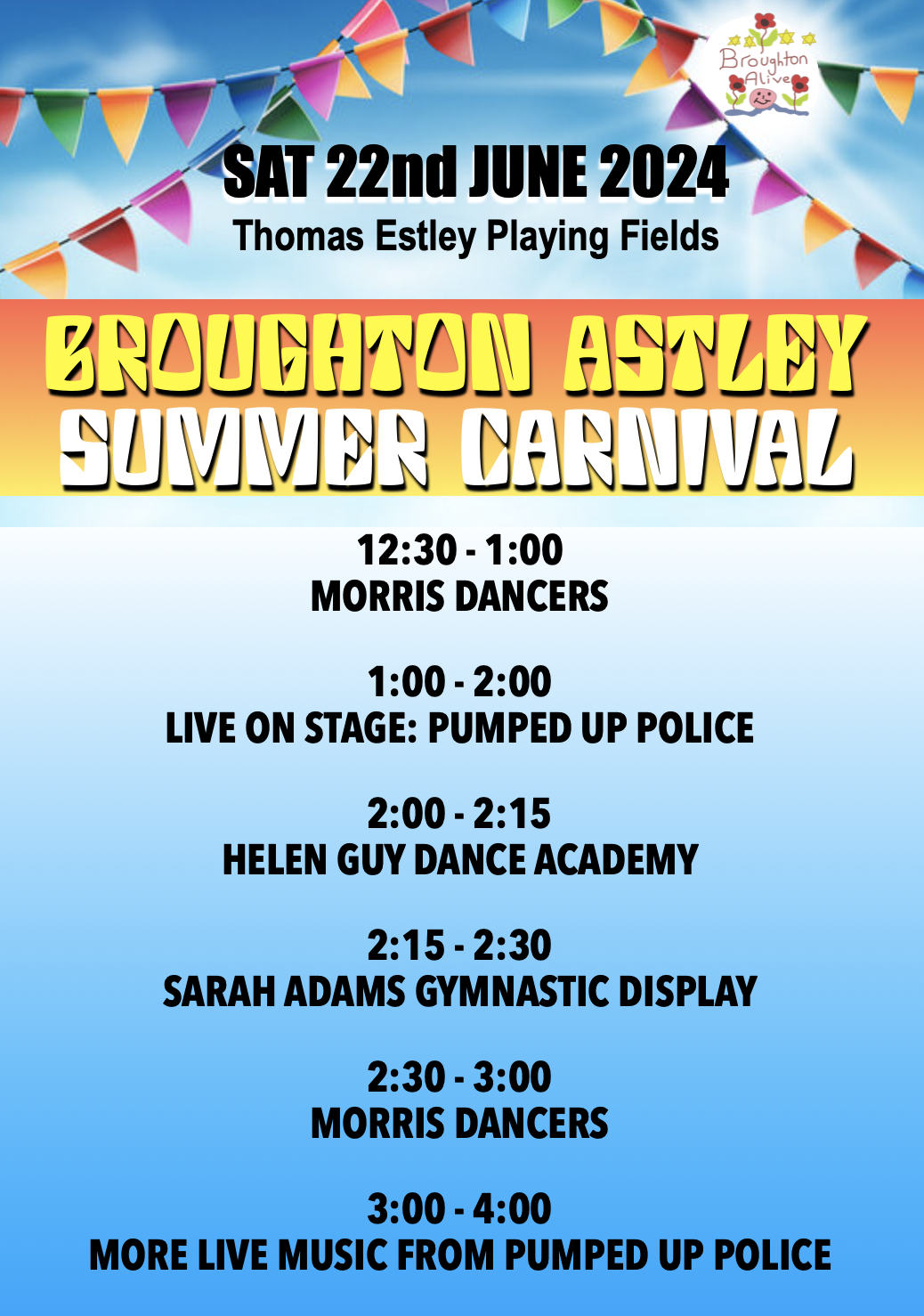 Broughton Alive

SAT 22nd JUNE 2024
Thomas Estley Playing Fields

BROUGHTON ASTLEY
SUMMER CARNIVAL

12:30 - 1:00
MORRIS DANCERS

1:00 - 2:00
LIVE ON STAGE: PUMPED UP POLICE

2:00 - 2:15
HELEN GUY DANCE ACADEMY

2:15 - 2:30
SARAH ADAMS GYMNASTIC DISPLAY

2:30 - 3:00
MORRIS DANCERS

3:00 - 4:00
MORE LIVE MUSIC FROM PUMPED UP POLICE